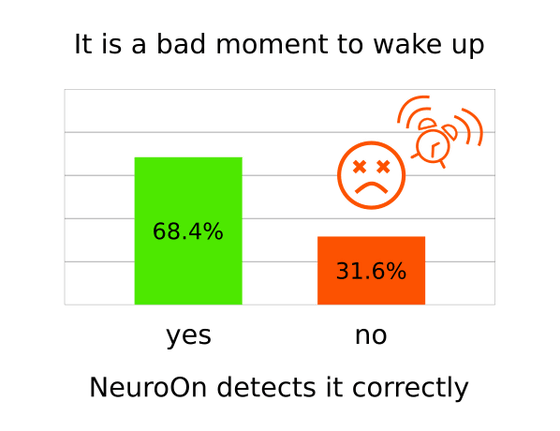 It is a bad moment to wake up

68.4%

31.6%

yes

no

NeuroOn detects it correctly